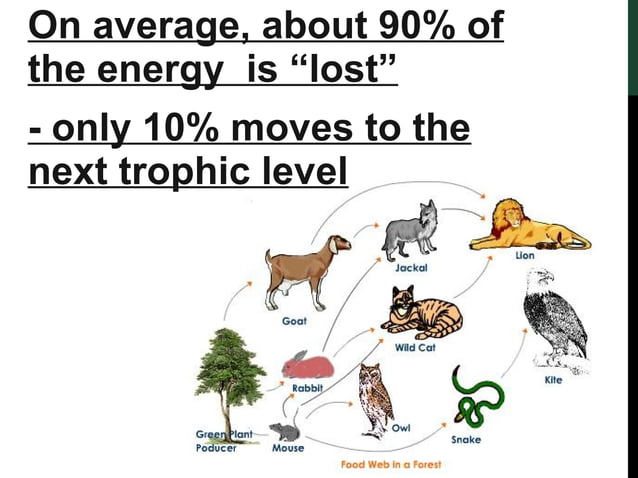 On average, about 90% of the energy is “lost”

- only 10% moves to the next trophic level

Lion
Jackal
Goat
Wild Cat
Kite
Rabbit
Owl
Snake
Green Plant
Poducer
Mouse
Food Web in a Forest